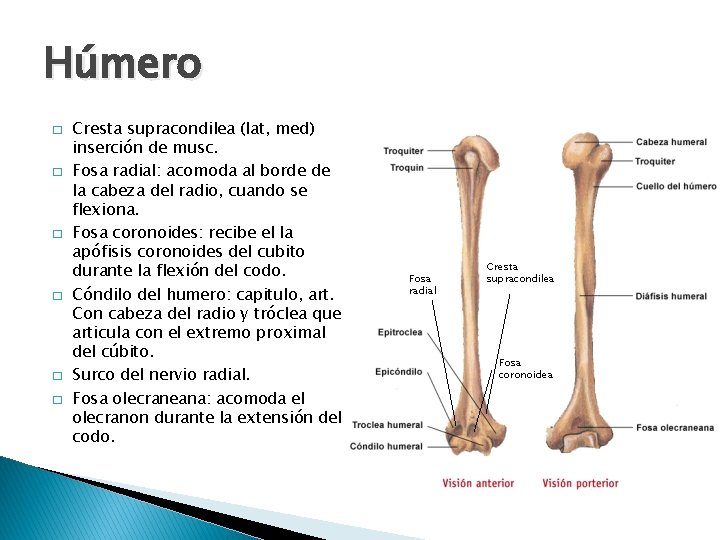 Húmero

□ Cresta supracondilea (lat, med) inserción de musc.
□ Fosa radial: acomoda al borde de la cabeza del radio, cuando se flexiona.
□ Fosa coronoides: recibe el la apófisis coronoides del cubito durante la flexión del codo.
□ Cóndilo del humero: capitulo, art. Con cabeza del radio y tróclea que articula con el extremo proximal del cúbito.
□ Surco del nervio radial.
□ Fosa olecraneana: acomoda el olecranon durante la extensión del codo.

Troquiter
Troquin
Fosa radial
Cresta supracondilea
Epitroclea
Epicóndilo
Fosa coronoidea
Troclea humeral
Cóndilo humeral
Cabeza humeral
Troquiter
Cuello del húmero
Diáfisis humeral
Fosa olecraneana
Visión anterior
Visión porterior